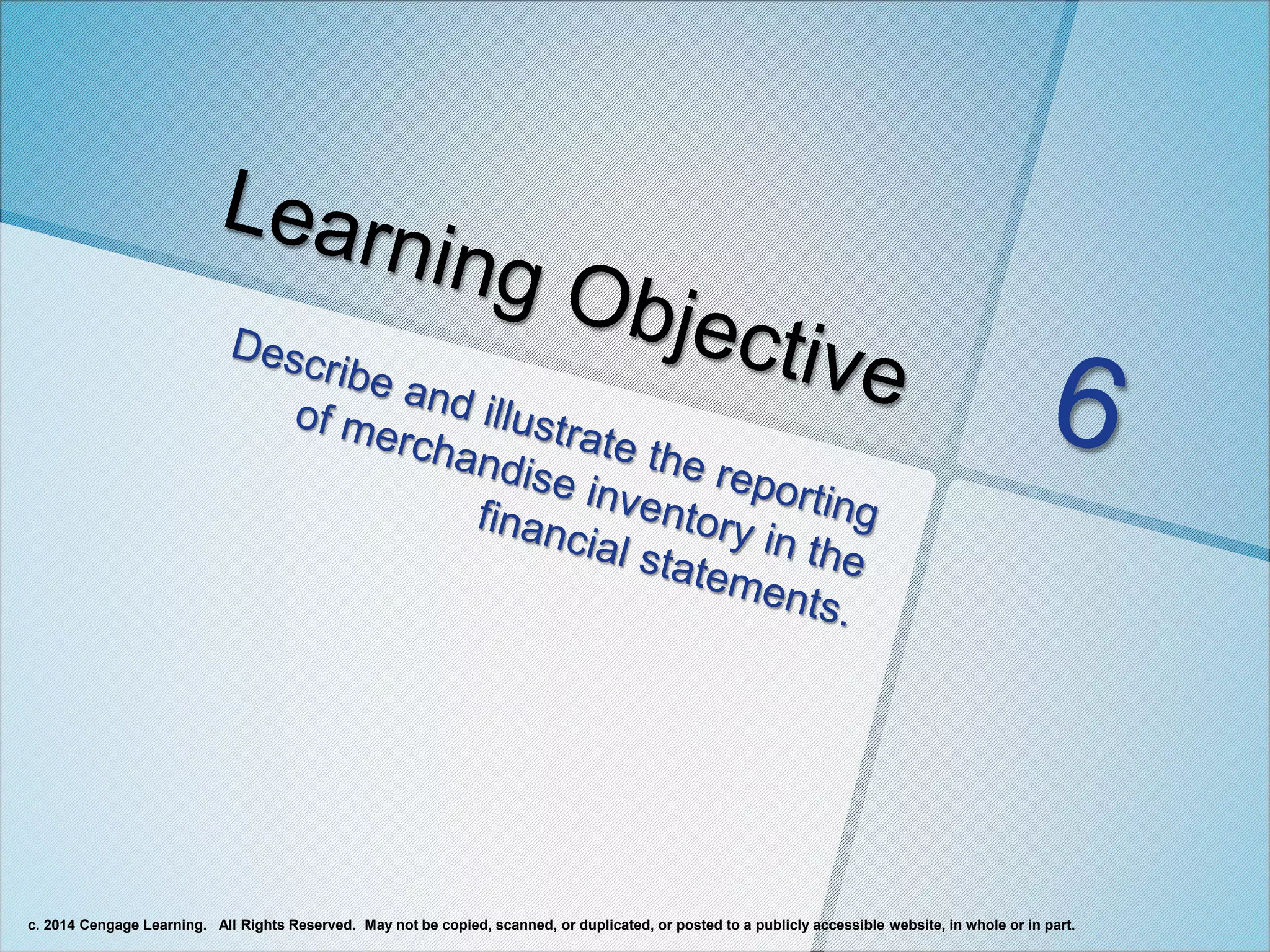 Learning Objective

6

Describe and illustrate the reporting of merchandise inventory in the financial statements.

c. 2014 Cengage Learning. All Rights Reserved. May not be copied, scanned, or duplicated, or posted to a publicly accessible website, in whole or in part.